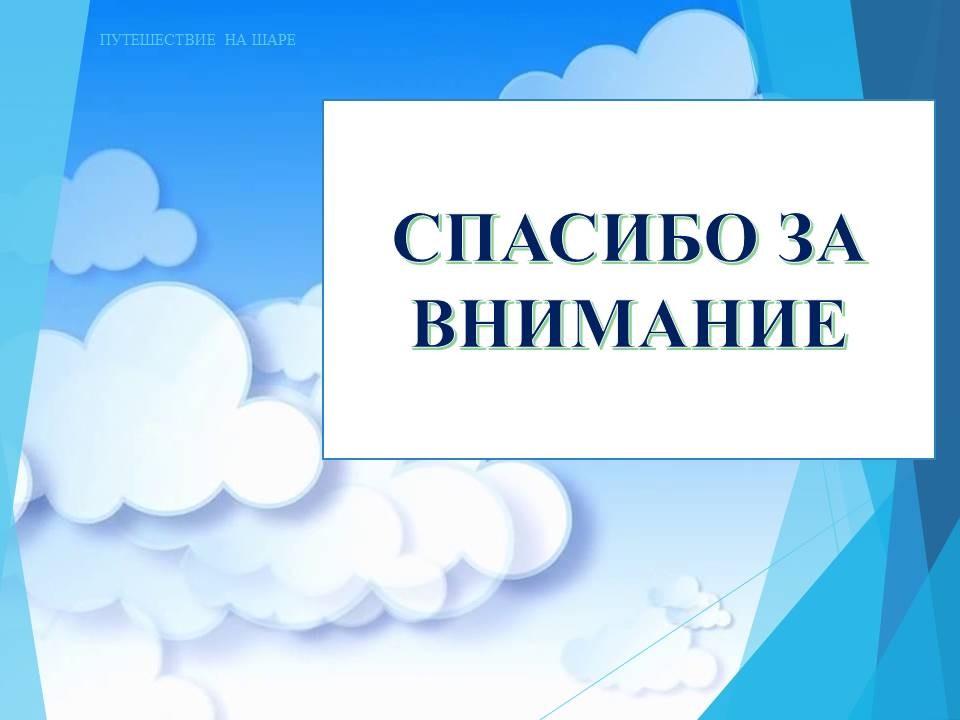 ПУТЕШЕСТВИЕ НА ШАРЕ

СПАСИБО ЗА ВНИМАНИЕ